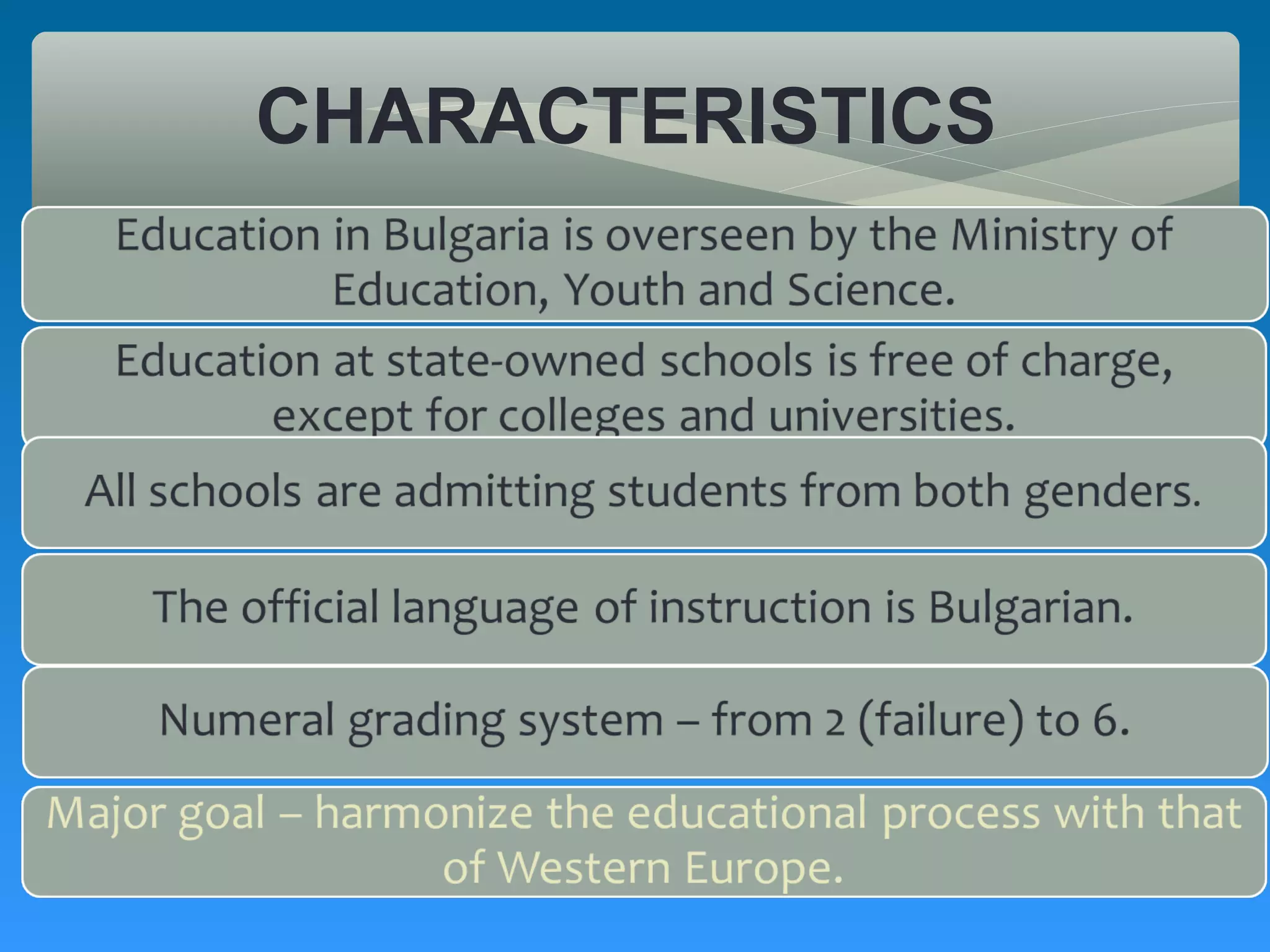 CHARACTERISTICS

Education in Bulgaria is overseen by the Ministry of Education, Youth and Science.

Education at state-owned schools is free of charge, except for colleges and universities.

All schools are admitting students from both genders.

The official language of instruction is Bulgarian.

Numeral grading system – from 2 (failure) to 6.

Major goal – harmonize the educational process with that of Western Europe.